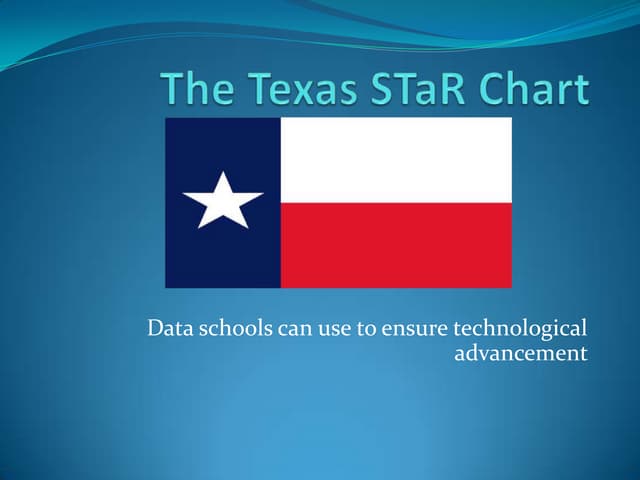 The Texas STaR Chart

Data schools can use to ensure technological advancement